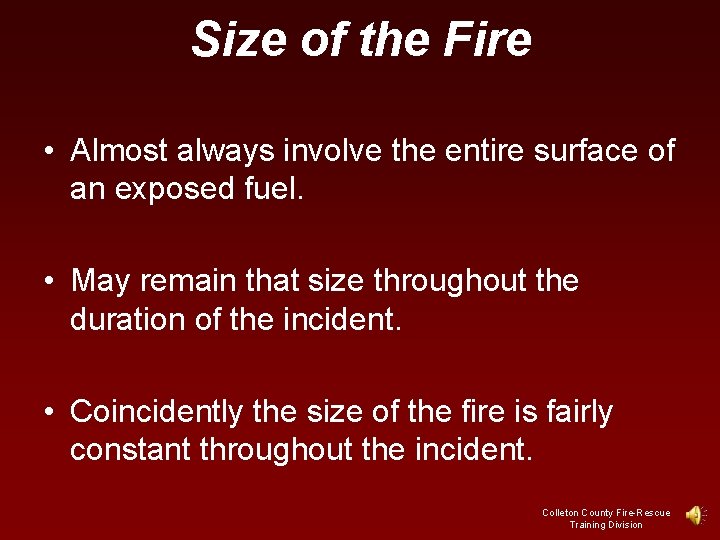 Size of the Fire

• Almost always involve the entire surface of an exposed fuel.

• May remain that size throughout the duration of the incident.

• Coincidently the size of the fire is fairly constant throughout the incident.

Colleton County Fire-Rescue
Training Division